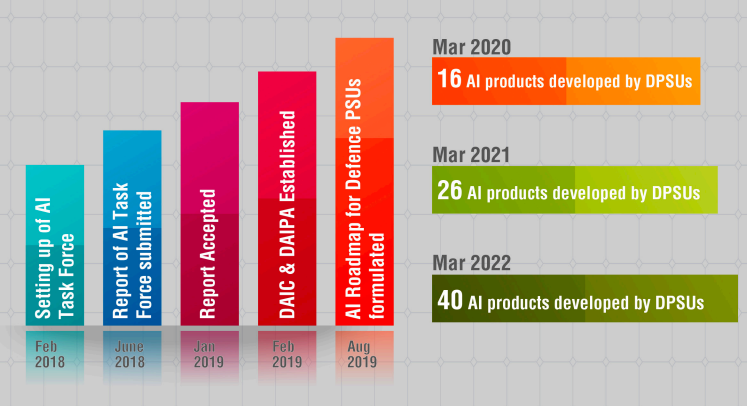 Setting up of AI Task Force

Feb 2018

Report of AI Task Force submitted

June 2018

Report Accepted

Jan 2019

DAIC & DAIPA Established

Feb 2019

AI Roadmap for Defence PSUs formulated

Aug 2019

Mar 2020

16 AI products developed by DPSUs

Mar 2021

26 AI products developed by DPSUs

Mar 2022

40 AI products developed by DPSUs